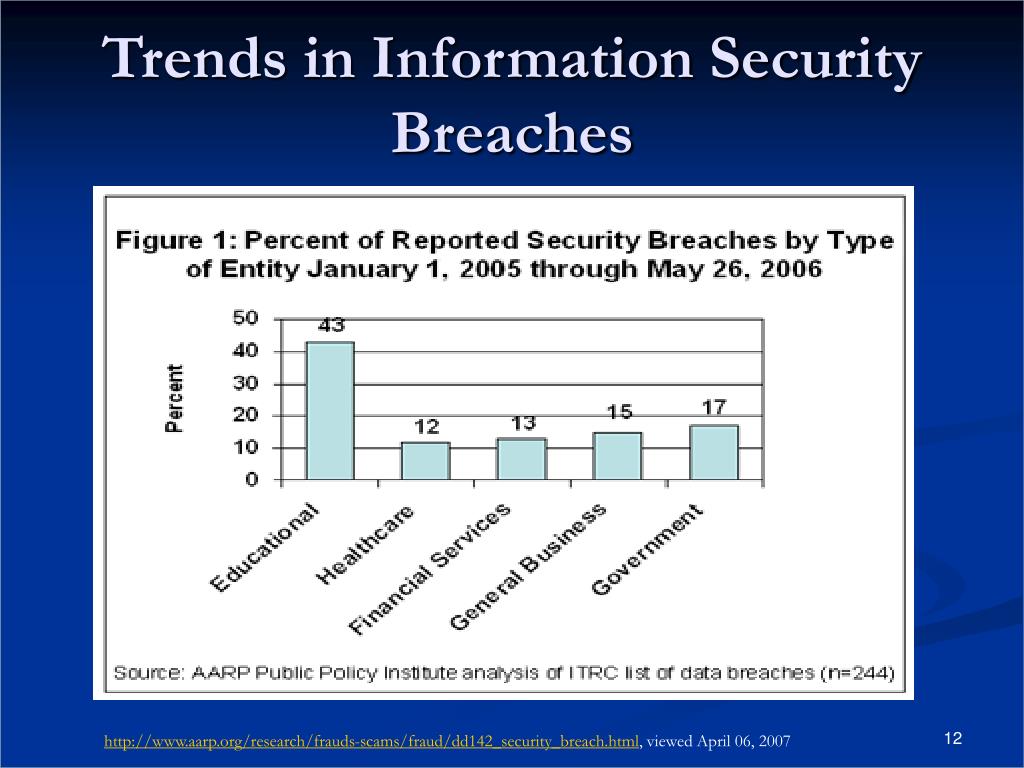 Trends in Information Security Breaches

Figure 1: Percent of Reported Security Breaches by Type of Entity January 1, 2005 through May 26, 2006

Percent

50
40
30
20
10
0

43
12
13
15
17

Educational
Healthcare
Financial Services
General Business
Government

Source: AARP Public Policy Institute analysis of ITRC list of data breaches (n=244)

http://www.aarp.org/research/frauds-scams/fraud/dd142_security_breach.html, viewed April 06, 2007

12